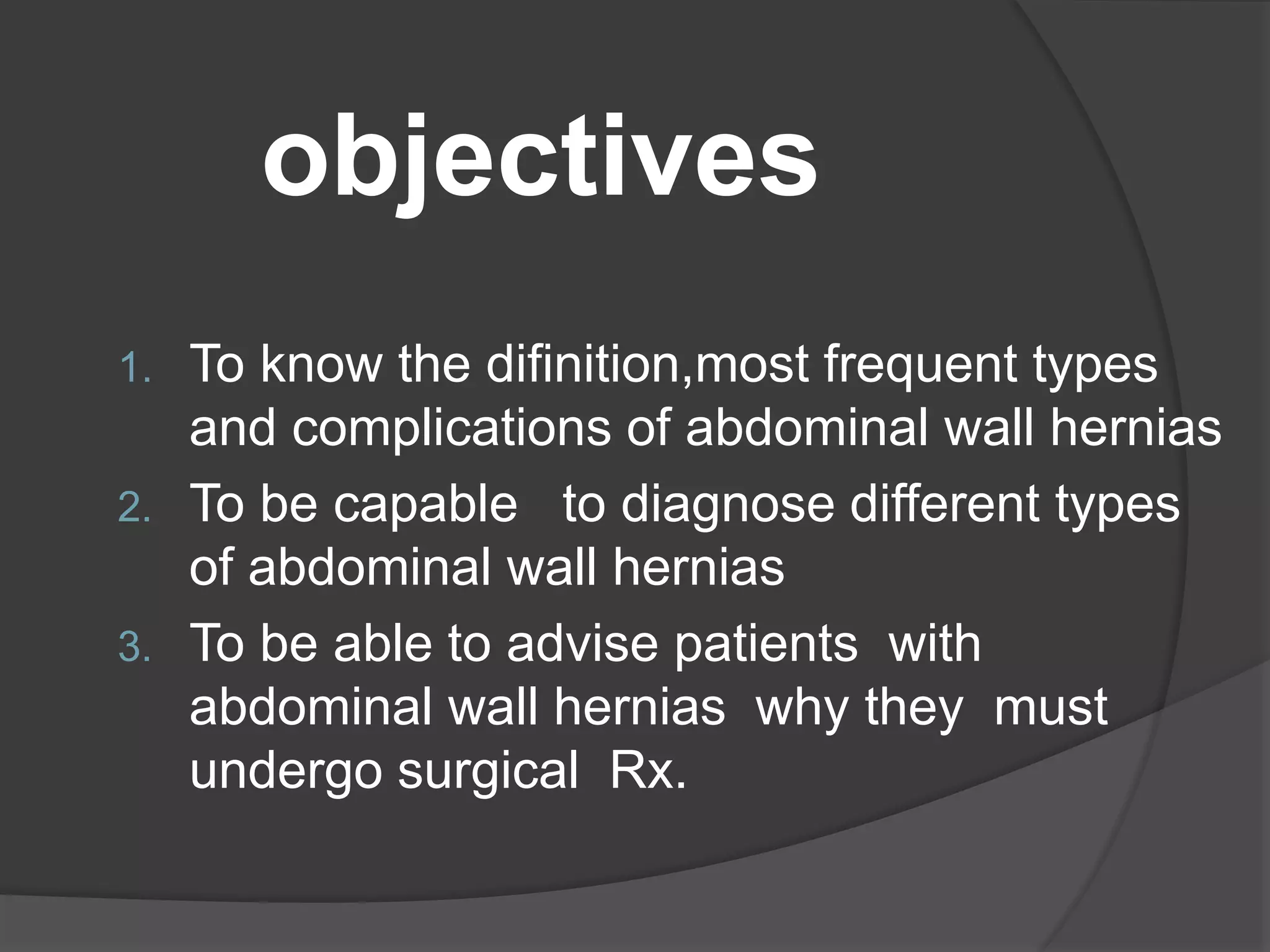 objectives

1. To know the difinition,most frequent types and complications of abdominal wall hernias
2. To be capable to diagnose different types of abdominal wall hernias
3. To be able to advise patients with abdominal wall hernias why they must undergo surgical Rx.